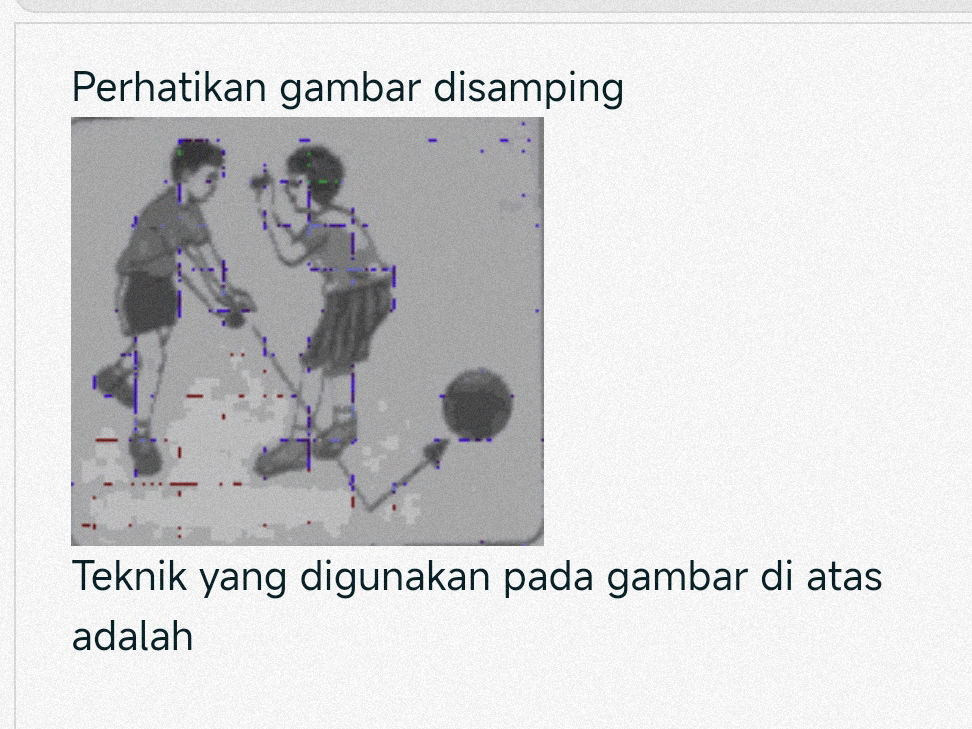 Perhatikan gambar disamping

Teknik yang digunakan pada gambar di atas adalah